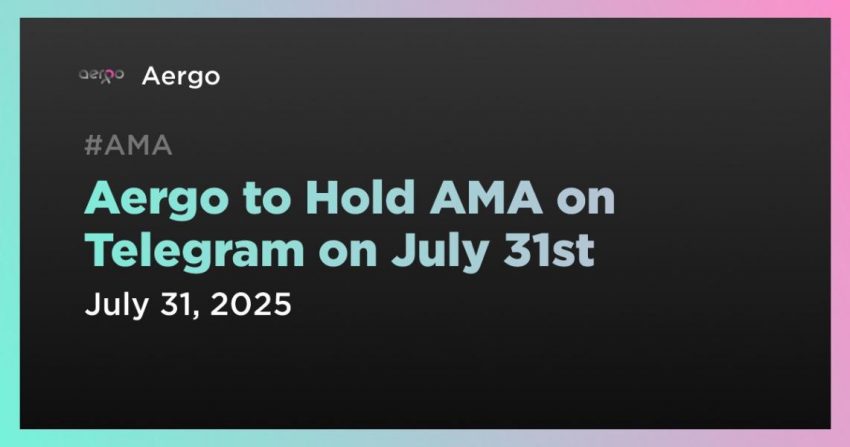 aergo Aergo

#AMA

Aergo to Hold AMA on Telegram on July 31st

July 31, 2025